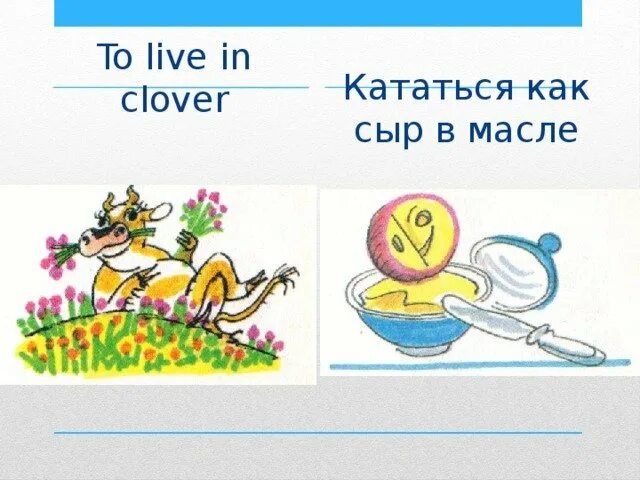 To live in clover

Кататься как сыр в масле